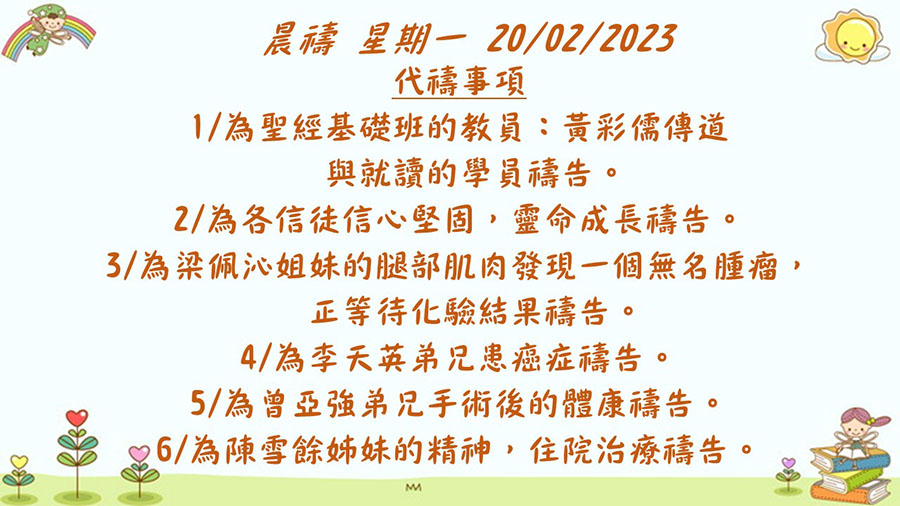 晨禱 星期一 20/02/2023

代禱事項

1/為聖經基礎班的教員：黃彩儒傳道與就讀的學員禱告。

2/為各信徒信心堅固，靈命成長禱告。

3/為梁佩沁姐妹的腿部肌肉發現一個無名腫瘤，正等待化驗結果禱告。

4/為李天英弟兄患癌症禱告。

5/為曾亞強弟兄手術後的體康禱告。

6/為陳雪餘姊妹的精神，住院治療禱告。